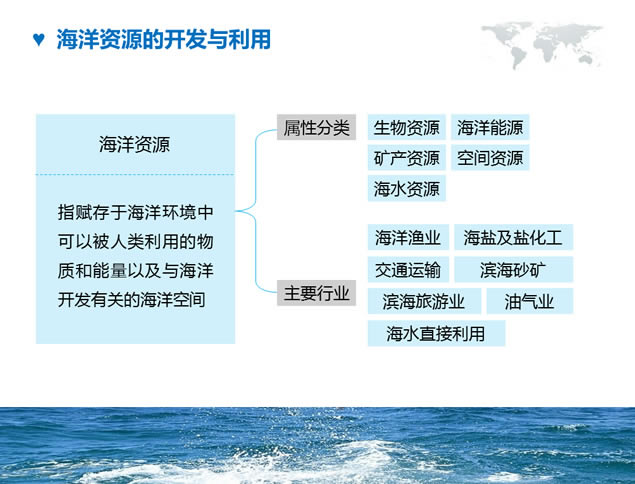 ♥ 海洋资源的开发与利用

海洋资源

指赋存于海洋环境中可以被人类利用的物质和能量以及与海洋开发有关的海洋空间

属性分类

生物资源
海洋能源
矿产资源
空间资源
海水资源

主要行业

海洋渔业
海盐及盐化工
交通运输
滨海砂矿
滨海旅游业
油气业
海水直接利用